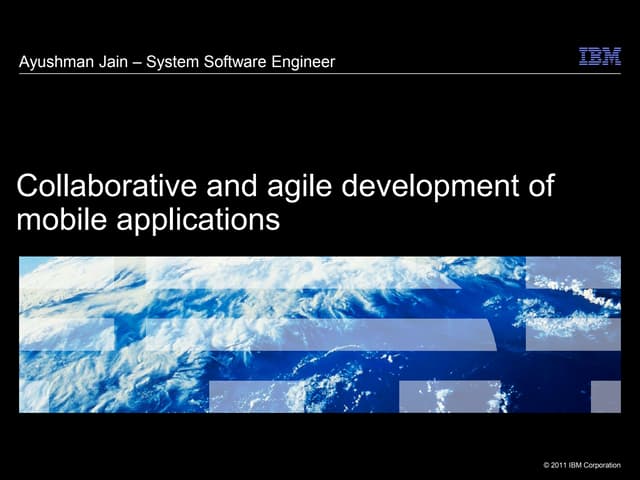 Ayushman Jain – System Software Engineer

IBM

Collaborative and agile development of mobile applications

© 2011 IBM Corporation